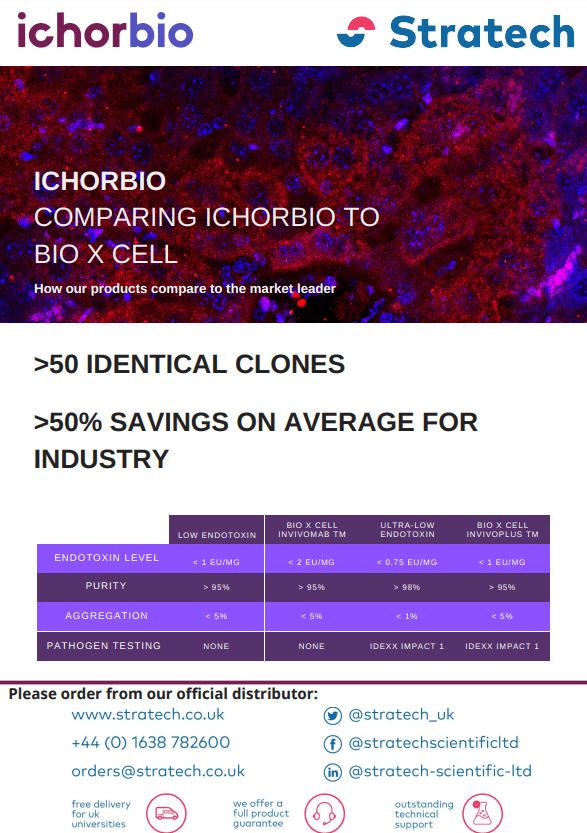 ichorbio

Stratech

ICHORBIO
COMPARING ICHORBIO TO BIO X CELL

How our products compare to the market leader

>50 IDENTICAL CLONES

>50% SAVINGS ON AVERAGE FOR INDUSTRY

| | LOW ENDOTOXIN | BIO X CELL INVIVOMAB TM | ULTRA-LOW ENDOTOXIN | BIO X CELL INVIVOPLUS TM |
|---|---|---|---|---|
| ENDOTOXIN LEVEL | < 1 EU/MG | < 2 EU/MG | < 0.75 EU/MG | < 1 EU/MG |
| PURITY | > 95% | > 95% | > 98% | > 95% |
| AGGREGATION | < 5% | < 5% | < 1% | < 5% |
| PATHOGEN TESTING | NONE | NONE | IDEXX IMPACT 1 | IDEXX IMPACT 1 |

Please order from our official distributor:

www.stratech.co.uk
+44 (0) 1638 782600
orders@stratech.co.uk

@stratech_uk
@stratechscientificltd
@stratech-scientific-ltd

free delivery for uk universities

we offer a full product guarantee

outstanding technical support